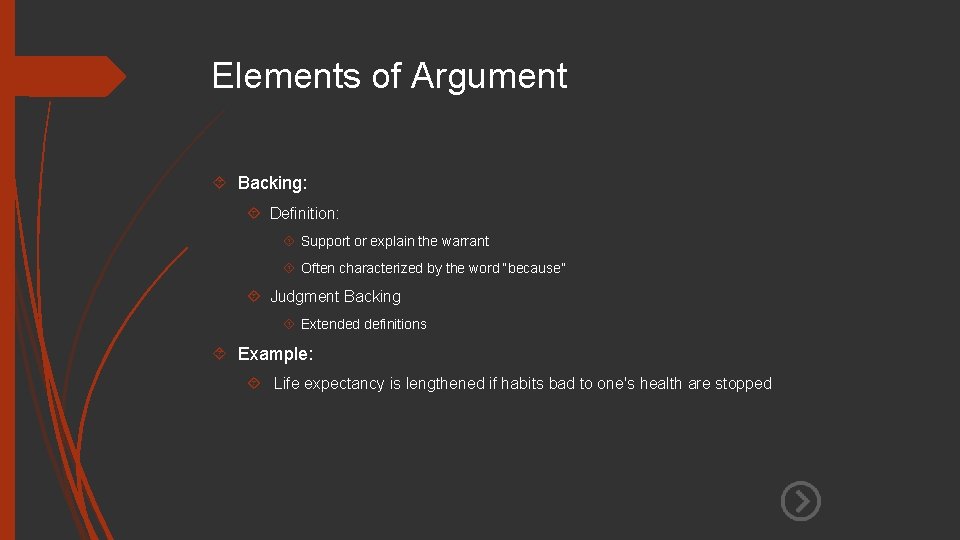 Elements of Argument

Backing:

Definition:

Support or explain the warrant

Often characterized by the word "because"

Judgment Backing

Extended definitions

Example:

Life expectancy is lengthened if habits bad to one's health are stopped